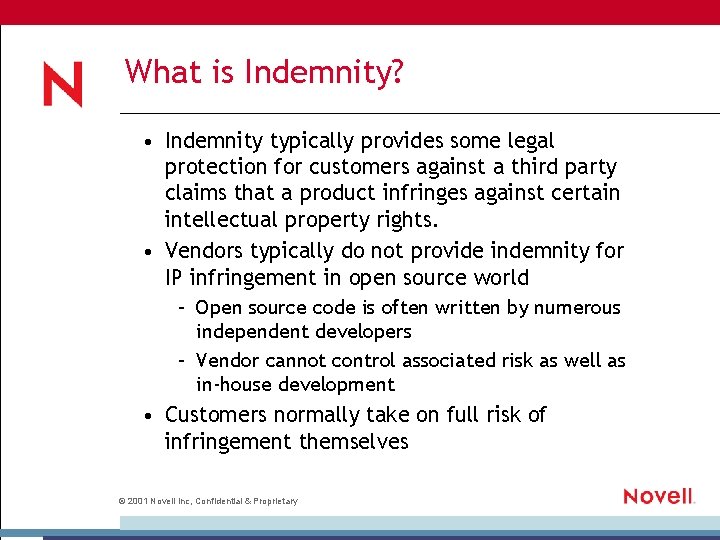 N

What is Indemnity?

• Indemnity typically provides some legal protection for customers against a third party claims that a product infringes against certain intellectual property rights.
• Vendors typically do not provide indemnity for IP infringement in open source world
  – Open source code is often written by numerous independent developers
  – Vendor cannot control associated risk as well as in-house development
• Customers normally take on full risk of infringement themselves

© 2001 Novell Inc, Confidential & Proprietary

Novell.